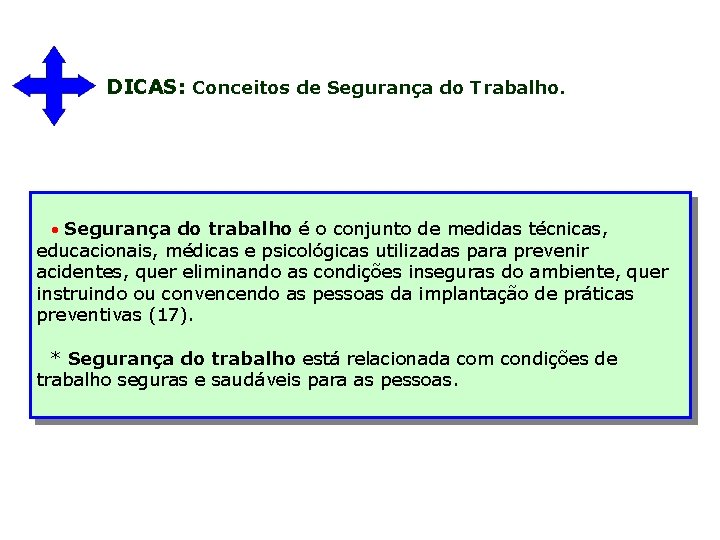 DICAS: Conceitos de Segurança do Trabalho.

• Segurança do trabalho é o conjunto de medidas técnicas, educacionais, médicas e psicológicas utilizadas para prevenir acidentes, quer eliminando as condições inseguras do ambiente, quer instruindo ou convencendo as pessoas da implantação de práticas preventivas (17).

* Segurança do trabalho está relacionada com condições de trabalho seguras e saudáveis para as pessoas.